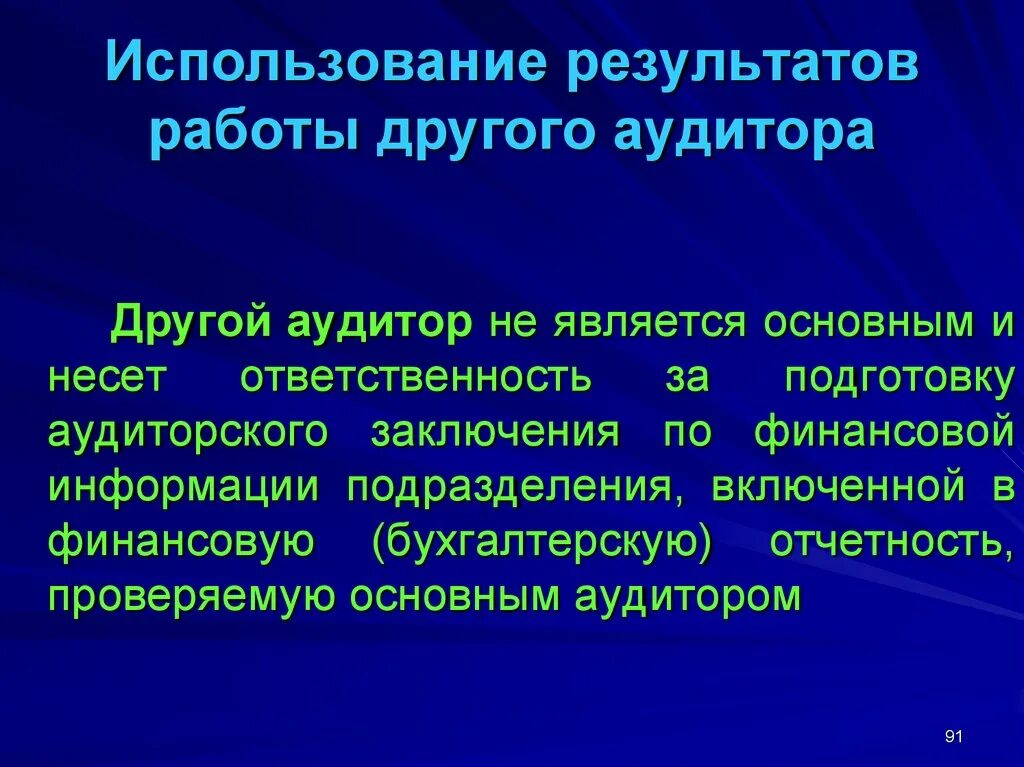 Использование результатов работы другого аудитора

Другой аудитор не является основным и несет ответственность за подготовку аудиторского заключения по финансовой информации подразделения, включенной в финансовую (бухгалтерскую) отчетность, проверяемую основным аудитором

91